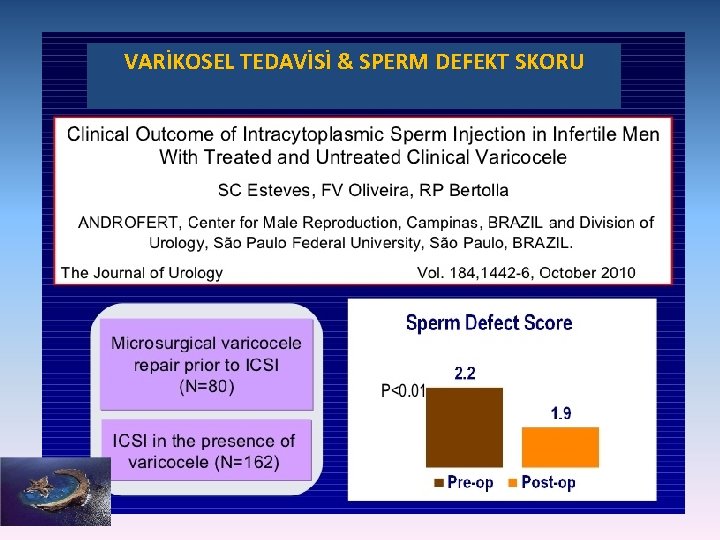 VARİKOSEL TEDAVİSİ & SPERM DEFEKT SKORU

Clinical Outcome of Intracytoplasmic Sperm Injection in Infertile Men With Treated and Untreated Clinical Varicocele

SC Esteves, FV Oliveira, RP Bertolla

ANDROFERT, Center for Male Reproduction, Campinas, BRAZIL and Division of Urology, São Paulo Federal University, São Paulo, BRAZIL.

The Journal of Urology

Vol. 184,1442-6, October 2010

Microsurgical varicocele repair prior to ICSI (N=80)

ICSI in the presence of varicocele (N=162)

Sperm Defect Score

P<0.01

2.2

1.9

Pre-op

Post-op